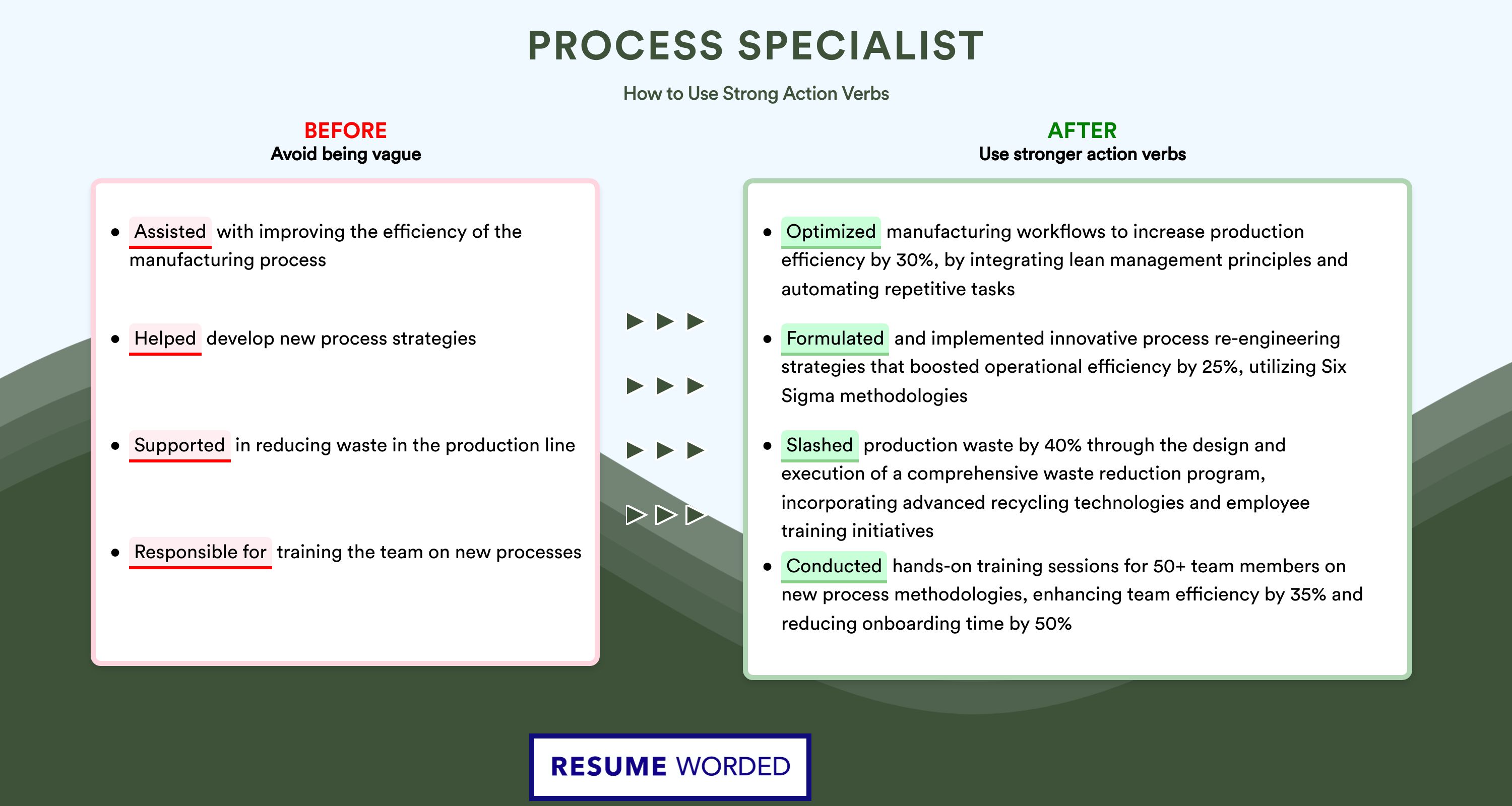 PROCESS SPECIALIST

How to Use Strong Action Verbs

BEFORE
Avoid being vague

- Assisted with improving the efficiency of the manufacturing process
- Helped develop new process strategies
- Supported in reducing waste in the production line
- Responsible for training the team on new processes

AFTER
Use stronger action verbs

- Optimized manufacturing workflows to increase production efficiency by 30%, by integrating lean management principles and automating repetitive tasks
- Formulated and implemented innovative process re-engineering strategies that boosted operational efficiency by 25%, utilizing Six Sigma methodologies
- Slashed production waste by 40% through the design and execution of a comprehensive waste reduction program, incorporating advanced recycling technologies and employee training initiatives
- Conducted hands-on training sessions for 50+ team members on new process methodologies, enhancing team efficiency by 35% and reducing onboarding time by 50%

RESUME WORDED